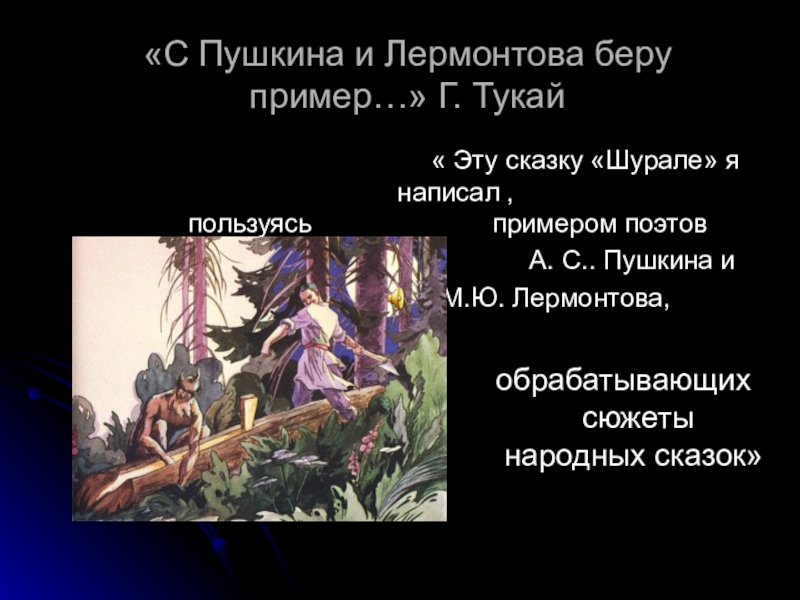 «С Пушкина и Лермонтова беру пример…» Г. Тукай

« Эту сказку «Шурале» я написал ,
пользуясь примером поэтов
А. С.. Пушкина и
М.Ю. Лермонтова,

обрабатывающих сюжеты народных сказок»